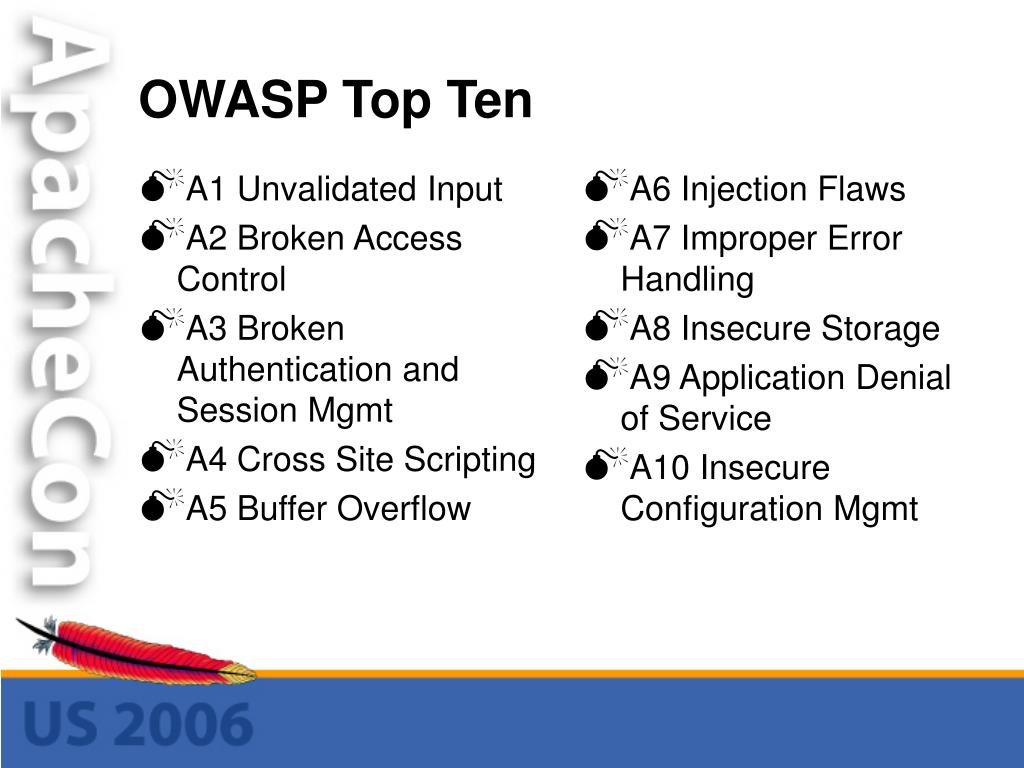 ApacheCon

OWASP Top Ten

A1 Unvalidated Input
A2 Broken Access Control
A3 Broken Authentication and Session Mgmt
A4 Cross Site Scripting
A5 Buffer Overflow

A6 Injection Flaws
A7 Improper Error Handling
A8 Insecure Storage
A9 Application Denial of Service
A10 Insecure Configuration Mgmt

US 2006